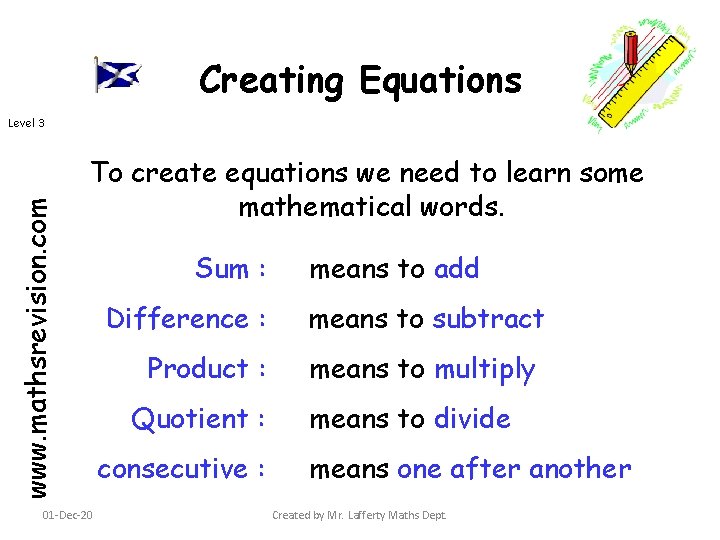 Creating Equations

Level 3

www.mathsrevision.com

To create equations we need to learn some mathematical words.

Sum : means to add

Difference : means to subtract

Product : means to multiply

Quotient : means to divide

consecutive : means one after another

01-Dec-20

Created by Mr. Lafferty Maths Dept.